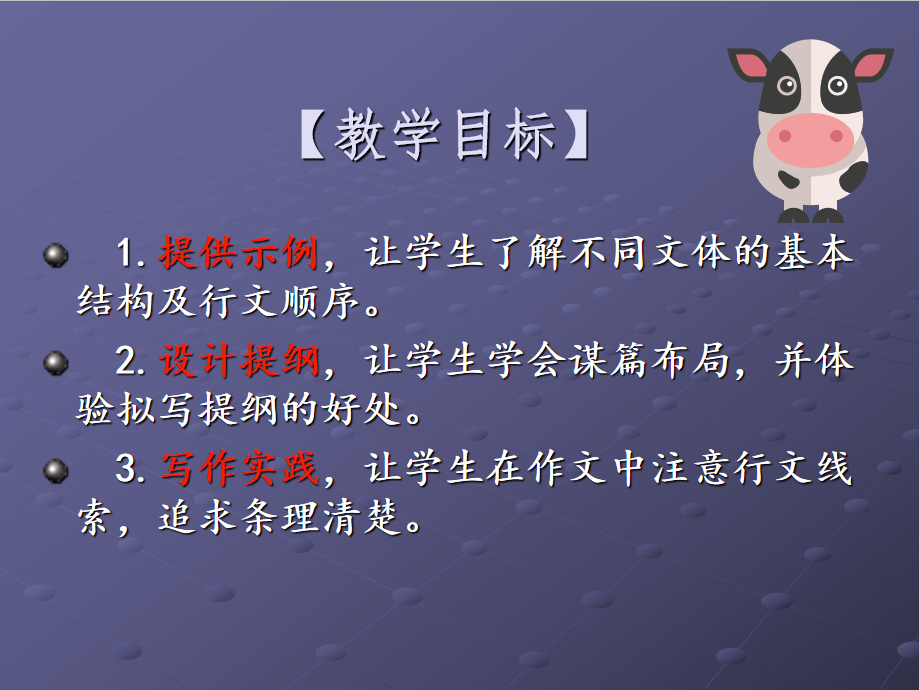 【教学目标】

1. 提供示例，让学生了解不同文体的基本结构及行文顺序。

2. 设计提纲，让学生学会谋篇布局，并体验拟写提纲的好处。

3. 写作实践，让学生在作文中注意行文线索，追求条理清楚。